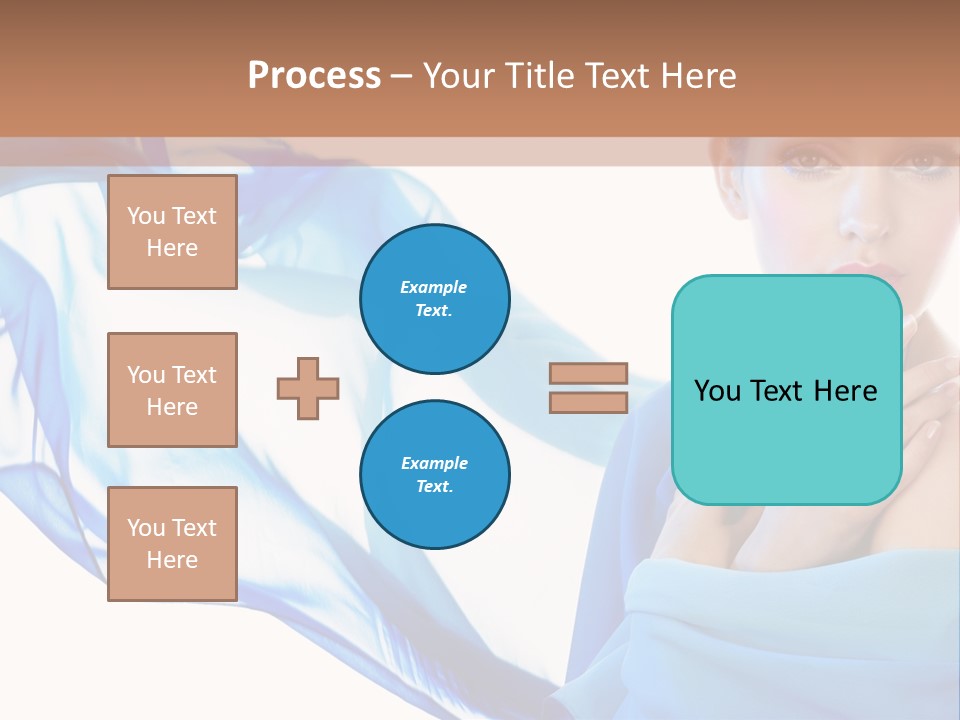 Process – Your Title Text Here

You Text Here

You Text Here

You Text Here

Example Text.

Example Text.

You Text Here